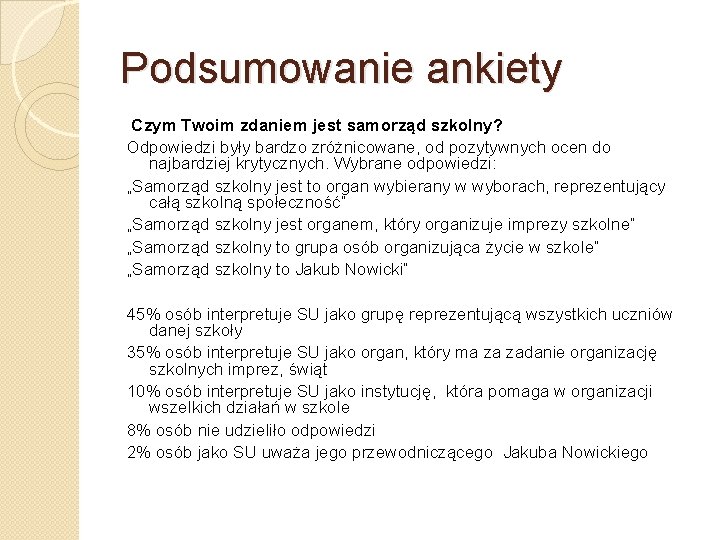 Podsumowanie ankiety

Czym Twoim zdaniem jest samorząd szkolny?

Odpowiedzi były bardzo zróżnicowane, od pozytywnych ocen do najbardziej krytycznych. Wybrane odpowiedzi:

„Samorząd szkolny jest to organ wybierany w wyborach, reprezentujący całą szkolną społeczność"

„Samorząd szkolny jest organem, który organizuje imprezy szkolne"

„Samorząd szkolny to grupa osób organizująca życie w szkole"

„Samorząd szkolny to Jakub Nowicki"

45% osób interpretuje SU jako grupę reprezentującą wszystkich uczniów danej szkoły

35% osób interpretuje SU jako organ, który ma za zadanie organizację szkolnych imprez, świąt

10% osób interpretuje SU jako instytucję, która pomaga w organizacji wszelkich działań w szkole

8% osób nie udzieliło odpowiedzi

2% osób jako SU uważa jego przewodniczącego Jakuba Nowickiego